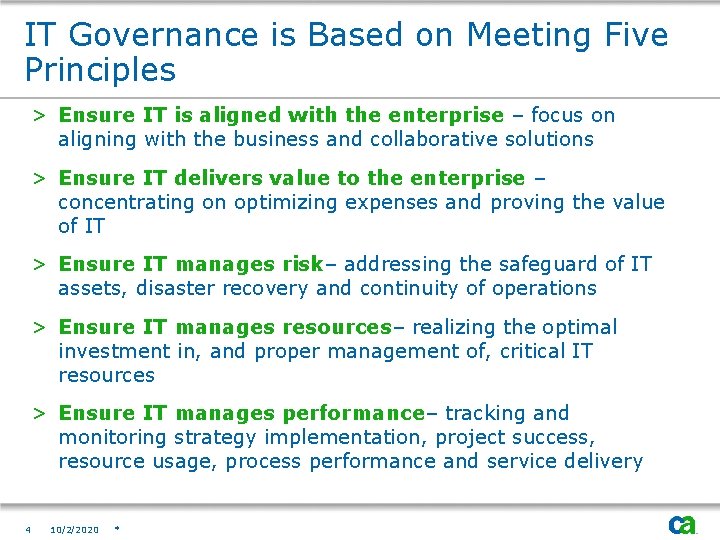 IT Governance is Based on Meeting Five Principles

> Ensure IT is aligned with the enterprise – focus on aligning with the business and collaborative solutions

> Ensure IT delivers value to the enterprise – concentrating on optimizing expenses and proving the value of IT

> Ensure IT manages risk– addressing the safeguard of IT assets, disaster recovery and continuity of operations

> Ensure IT manages resources– realizing the optimal investment in, and proper management of, critical IT resources

> Ensure IT manages performance– tracking and monitoring strategy implementation, project success, resource usage, process performance and service delivery

4 10/2/2020 *

ca